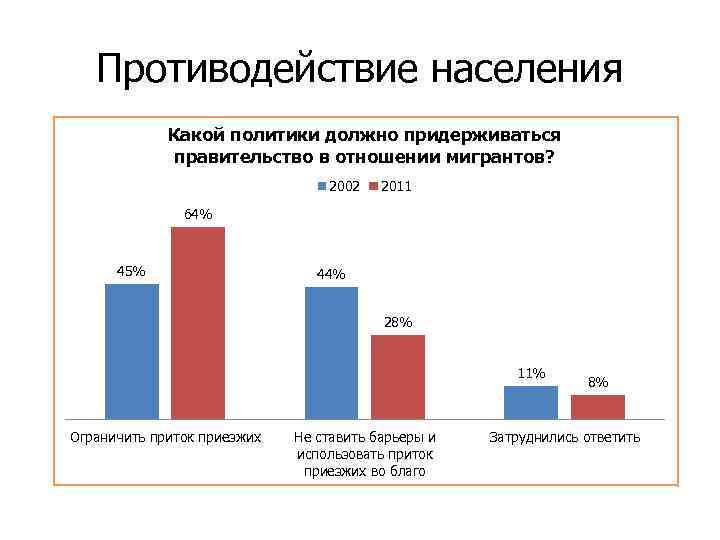 Противодействие населения

Какой политики должно придерживаться правительство в отношении мигрантов?

2002 2011

45%
64%
44%
28%
11%
8%

Ограничить приток приезжих
Не ставить барьеры и использовать приток приезжих во благо
Затруднились ответить